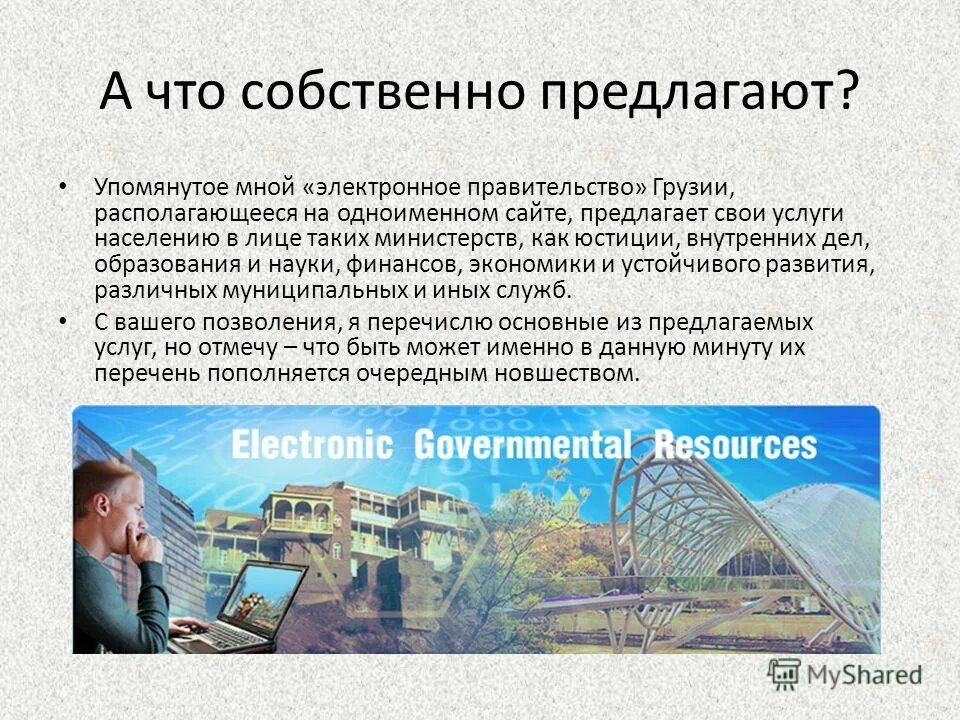 А что собственно предлагают?

• Упомянутое мной «электронное правительство» Грузии, располагающееся на одноименном сайте, предлагает свои услуги населению в лице таких министерств, как юстиции, внутренних дел, образования и науки, финансов, экономики и устойчивого развития, различных муниципальных и иных служб.

• С вашего позволения, я перечислю основные из предлагаемых услуг, но отмечу – что быть может именно в данную минуту их перечень пополняется очередным новшеством.

Electronic Governmental Resources

MyShared